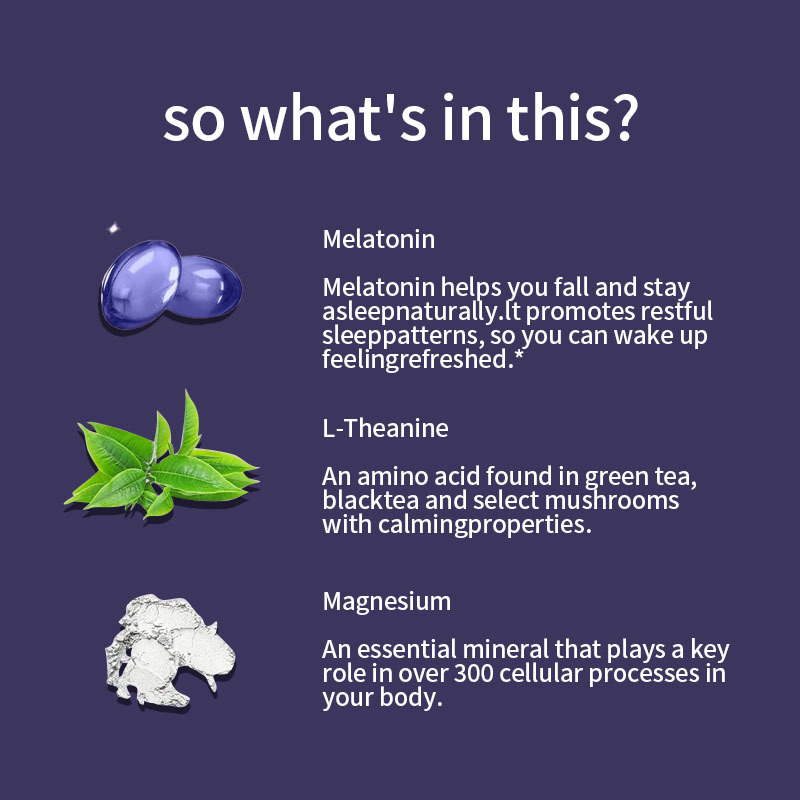 so what's in this?

Melatonin

Melatonin helps you fall and stay asleepnaturally.lt promotes restful sleeppatterns, so you can wake up feelingrefreshed.*

L-Theanine

An amino acid found in green tea, blacktea and select mushrooms with calmingproperties.

Magnesium

An essential mineral that plays a key role in over 300 cellular processes in your body.